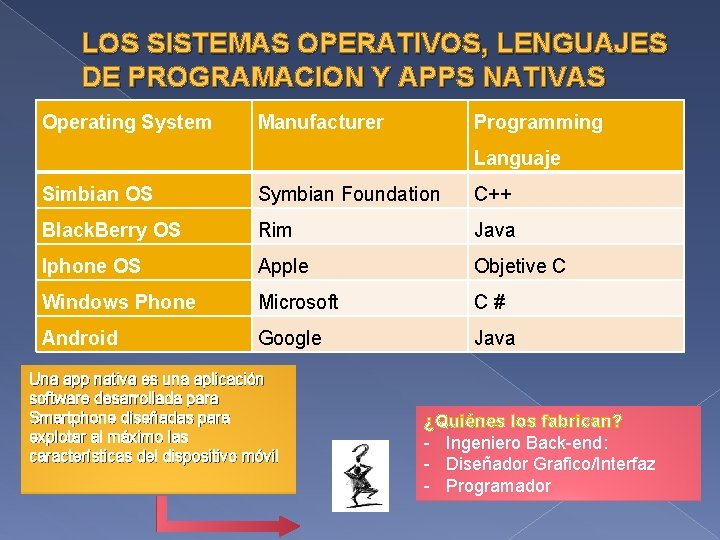 LOS SISTEMAS OPERATIVOS, LENGUAJES DE PROGRAMACION Y APPS NATIVAS

| Operating System | Manufacturer | Programming Languaje |
|---|---|---|
| Simbian OS | Symbian Foundation | C++ |
| BlackBerry OS | Rim | Java |
| Iphone OS | Apple | Objetive C |
| Windows Phone | Microsoft | C # |
| Android | Google | Java |

Una app nativa es una aplicación software desarrollada para Smartphone diseñadas para explotar al máximo las características del dispositivo móvil

¿Quiénes los fabrican?
- Ingeniero Back-end:
- Diseñador Grafico/Interfaz
- Programador